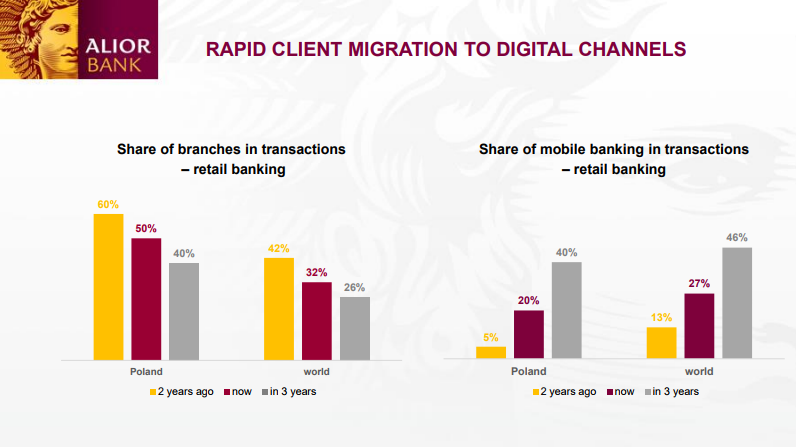 ALIOR BANK

RAPID CLIENT MIGRATION TO DIGITAL CHANNELS

Share of branches in transactions – retail banking

60%
50%
40%
42%
32%
26%

Poland
world

2 years ago now in 3 years

Share of mobile banking in transactions – retail banking

5%
20%
40%
13%
27%
46%

Poland
world

2 years ago now in 3 years